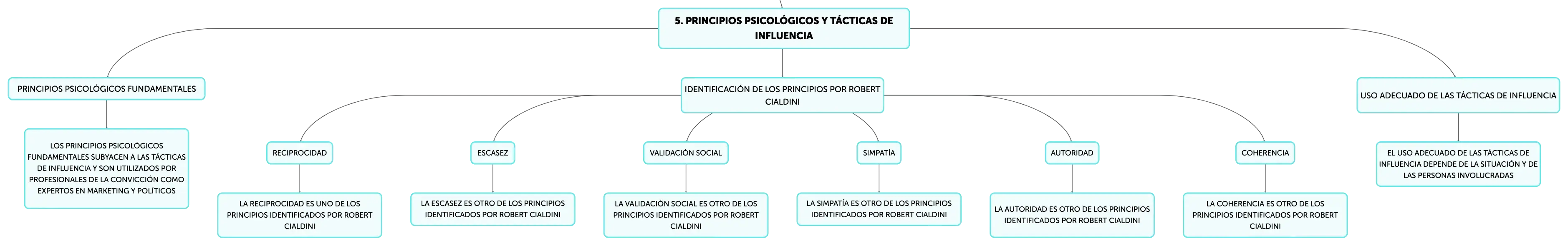 5. PRINCIPIOS PSICOLÓGICOS Y TÁCTICAS DE INFLUENCIA

PRINCIPIOS PSICOLÓGICOS FUNDAMENTALES

LOS PRINCIPIOS PSICOLÓGICOS FUNDAMENTALES SUBYACEN A LAS TÁCTICAS DE INFLUENCIA Y SON UTILIZADOS POR PROFESIONALES DE LA CONVICCIÓN COMO EXPERTOS EN MARKETING Y POLÍTICOS

IDENTIFICACIÓN DE LOS PRINCIPIOS POR ROBERT CIALDINI

RECIPROCIDAD

LA RECIPROCIDAD ES UNO DE LOS PRINCIPIOS IDENTIFICADOS POR ROBERT CIALDINI

ESCASEZ

LA ESCASEZ ES OTRO DE LOS PRINCIPIOS IDENTIFICADOS POR ROBERT CIALDINI

VALIDACIÓN SOCIAL

LA VALIDACIÓN SOCIAL ES OTRO DE LOS PRINCIPIOS IDENTIFICADOS POR ROBERT CIALDINI

SIMPATÍA

LA SIMPATÍA ES OTRO DE LOS PRINCIPIOS IDENTIFICADOS POR ROBERT CIALDINI

AUTORIDAD

LA AUTORIDAD ES OTRO DE LOS PRINCIPIOS IDENTIFICADOS POR ROBERT CIALDINI

COHERENCIA

LA COHERENCIA ES OTRO DE LOS PRINCIPIOS IDENTIFICADOS POR ROBERT CIALDINI

USO ADECUADO DE LAS TÁCTICAS DE INFLUENCIA

EL USO ADECUADO DE LAS TÁCTICAS DE INFLUENCIA DEPENDE DE LA SITUACIÓN Y DE LAS PERSONAS INVOLUCRADAS